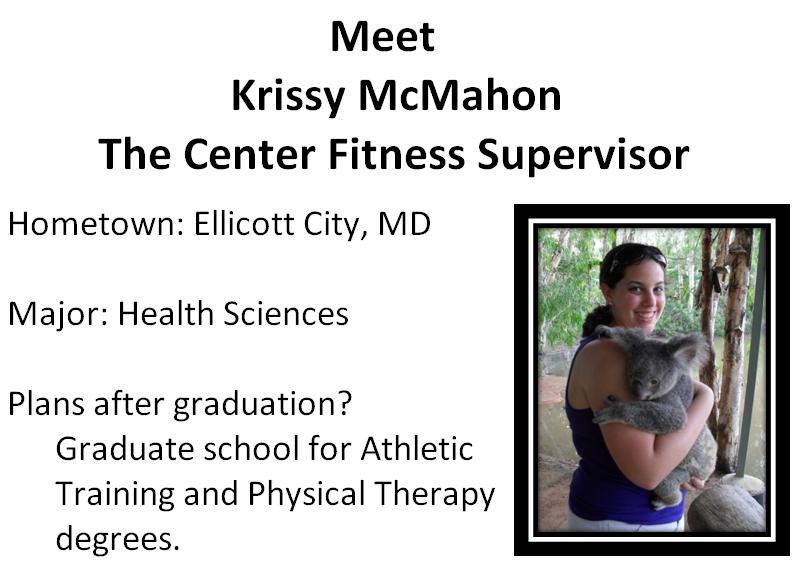 Meet
Krissy McMahon
The Center Fitness Supervisor

Hometown: Ellicott City, MD

Major: Health Sciences

Plans after graduation?
Graduate school for Athletic Training and Physical Therapy degrees.